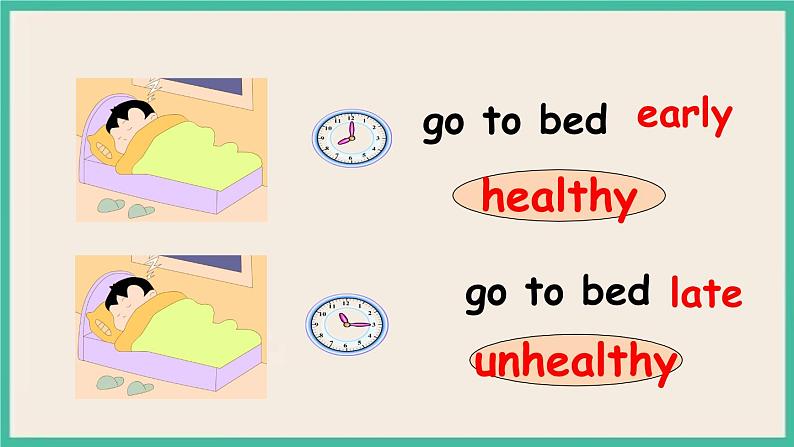 go to bed early

healthy

go to bed late

unhealthy